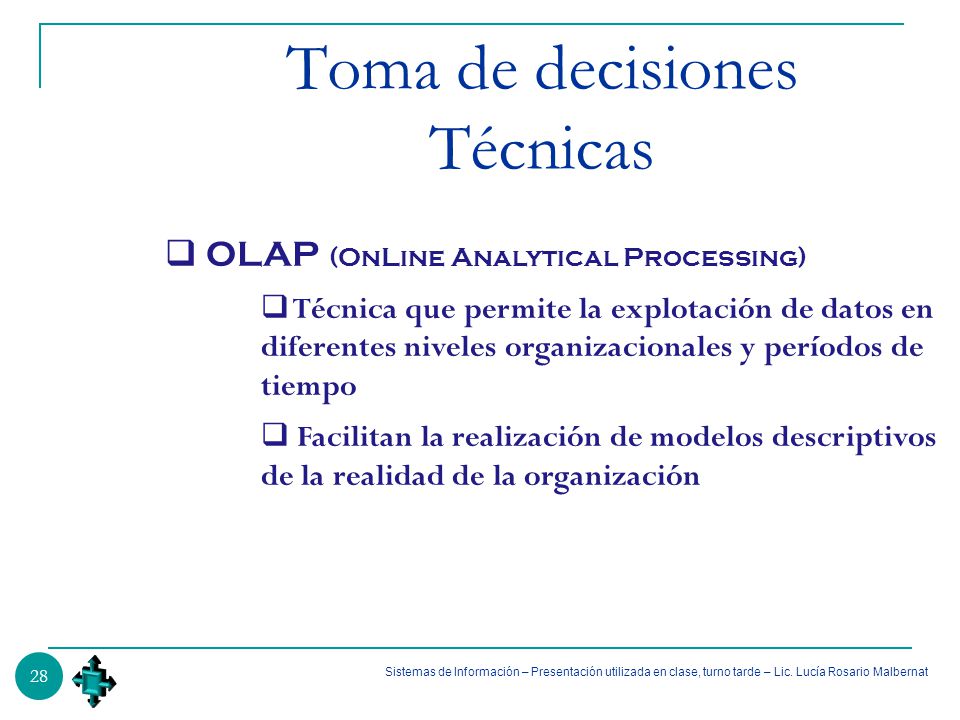 Toma de decisiones Técnicas

❑ OLAP (OnLine Analytical Processing)

❑ Técnica que permite la explotación de datos en diferentes niveles organizacionales y períodos de tiempo

❑ Facilitan la realización de modelos descriptivos de la realidad de la organización

28

Sistemas de Información – Presentación utilizada en clase, turno tarde – Lic. Lucía Rosario Malbernat